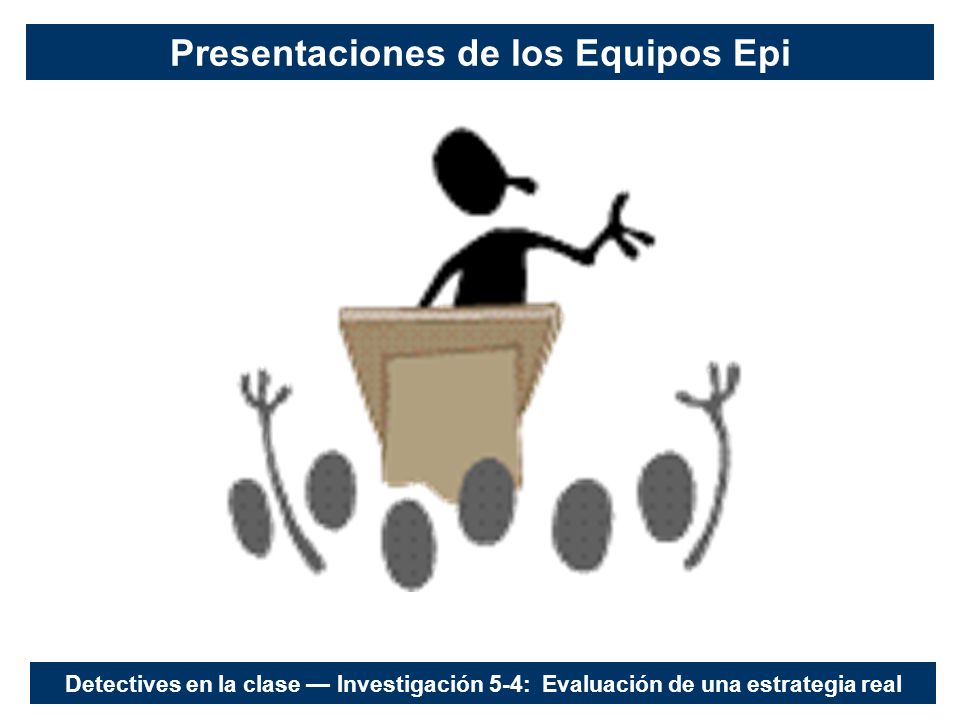 Presentaciones de los Equipos Epi

Detectives en la clase — Investigación 5-4: Evaluación de una estrategia real